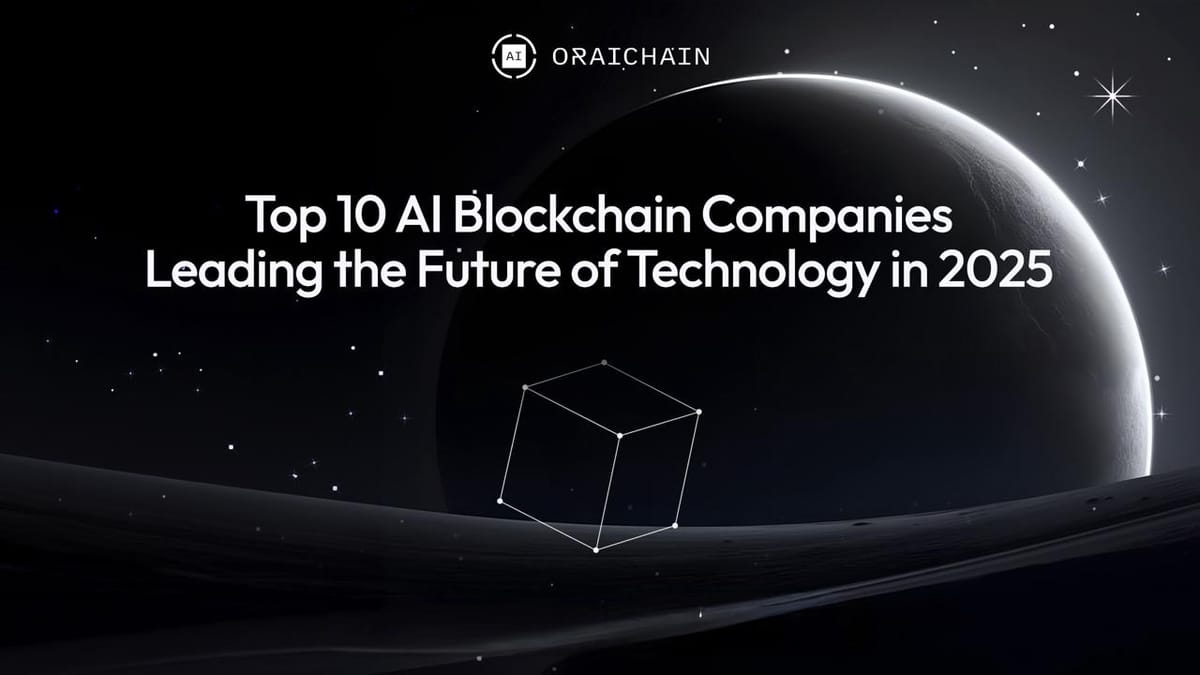 AI ORAICHAIN

Top 10 AI Blockchain Companies Leading the Future of Technology in 2025